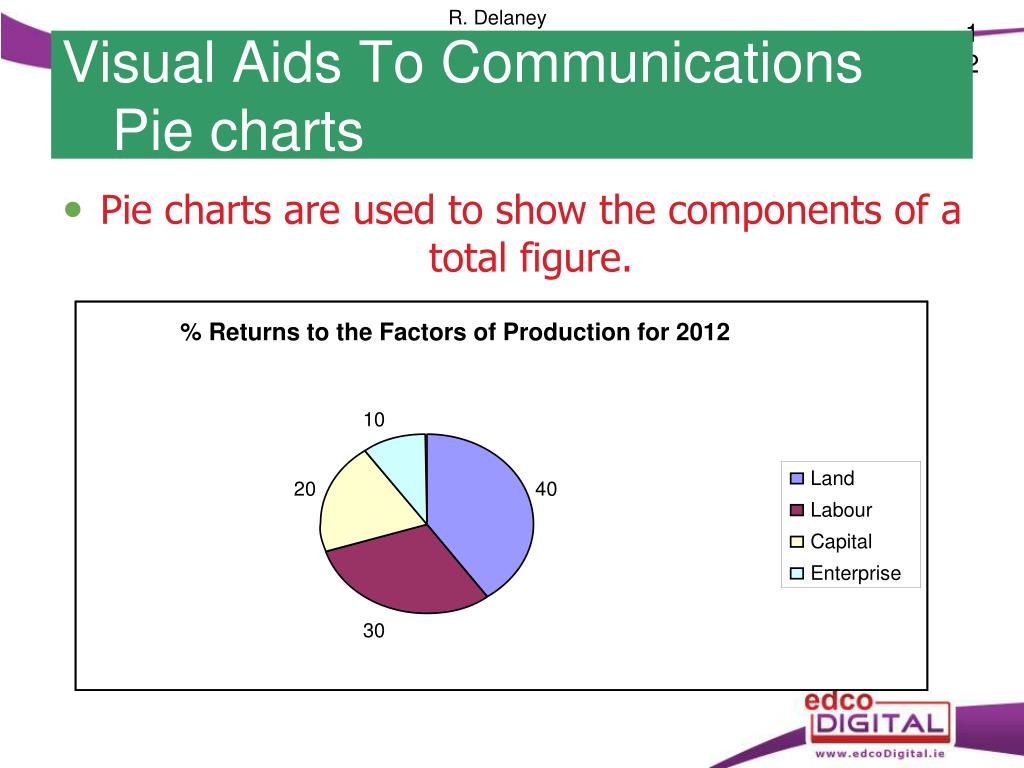 R. Delaney

1
2

Visual Aids To Communications
Pie charts

• Pie charts are used to show the components of a total figure.

% Returns to the Factors of Production for 2012

10

20

40

30

Land
Labour
Capital
Enterprise

edco
DIGITAL
www.edcoDigital.ie